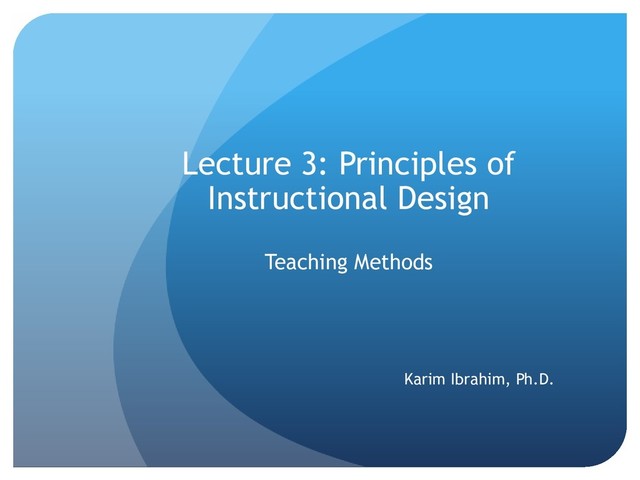 Lecture 3: Principles of Instructional Design

Teaching Methods

Karim Ibrahim, Ph.D.